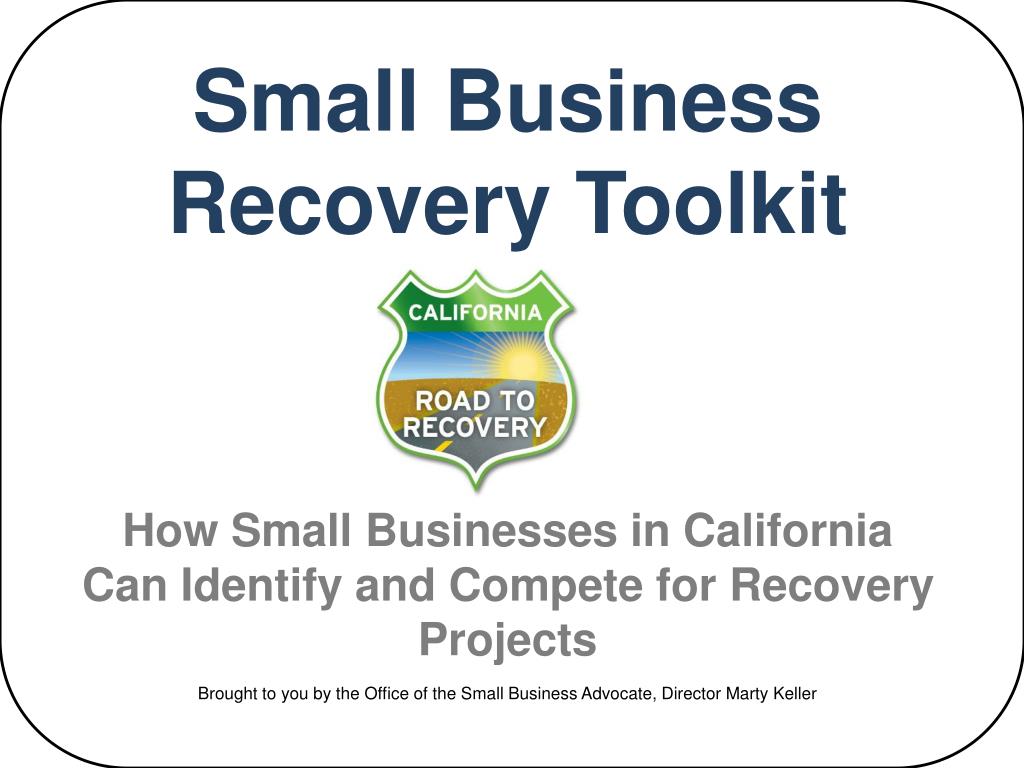 Small Business Recovery Toolkit

CALIFORNIA

ROAD TO RECOVERY

How Small Businesses in California Can Identify and Compete for Recovery Projects

Brought to you by the Office of the Small Business Advocate, Director Marty Keller